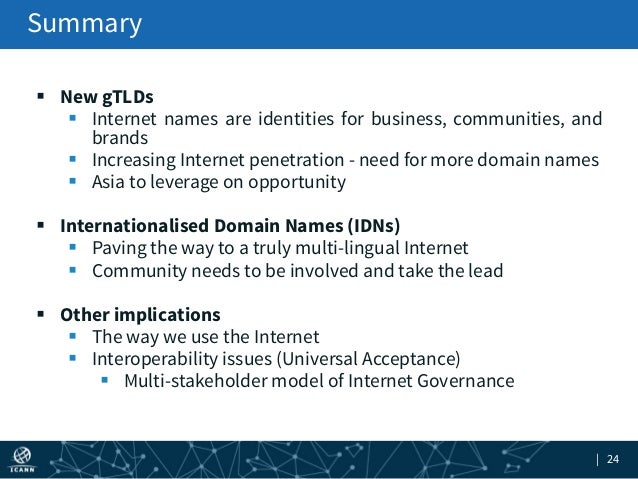 Summary

▪ New gTLDs
▪ Internet names are identities for business, communities, and brands
▪ Increasing Internet penetration - need for more domain names
▪ Asia to leverage on opportunity

▪ Internationalised Domain Names (IDNs)
▪ Paving the way to a truly multi-lingual Internet
▪ Community needs to be involved and take the lead

▪ Other implications
▪ The way we use the Internet
▪ Interoperability issues (Universal Acceptance)
▪ Multi-stakeholder model of Internet Governance

ICANN

| 24